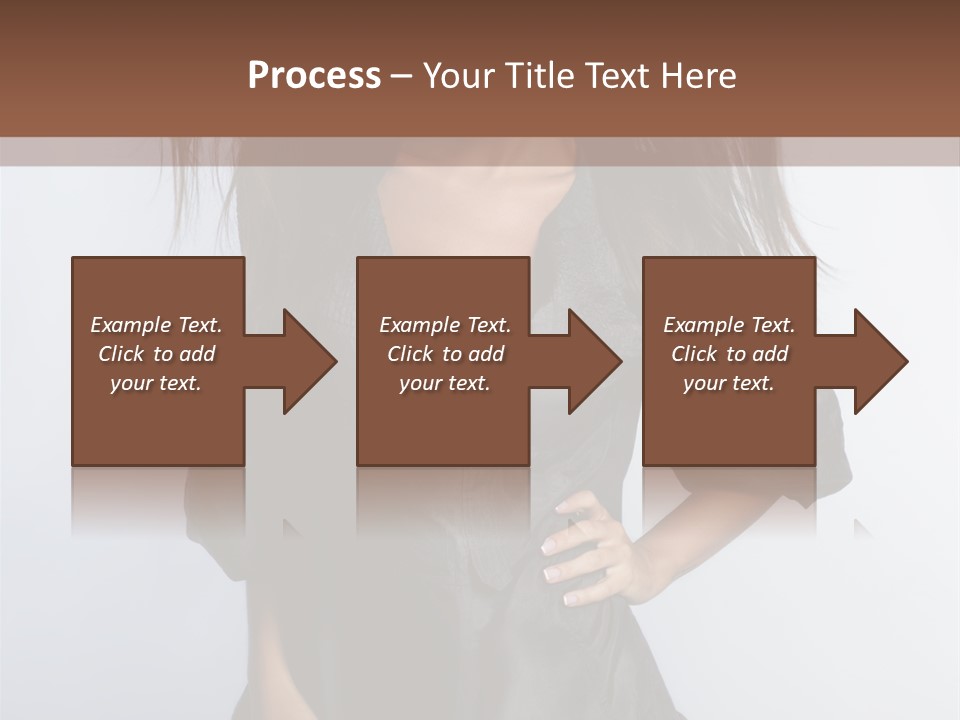 Process – Your Title Text Here

Example Text. Click to add your text.

Example Text. Click to add your text.

Example Text. Click to add your text.